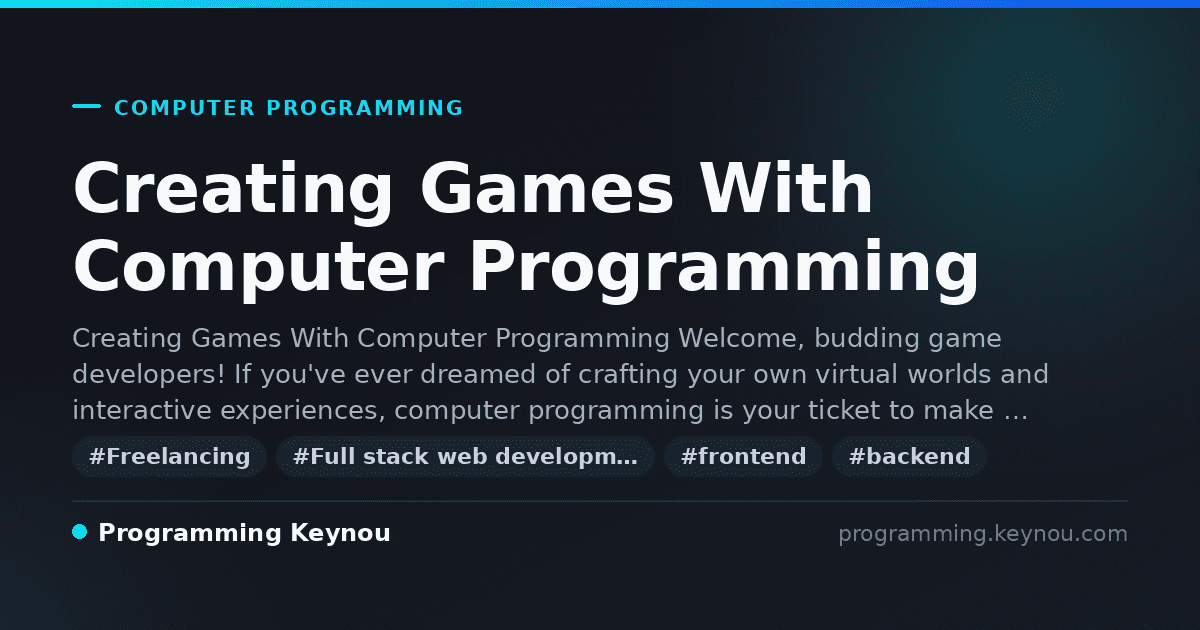 COMPUTER PROGRAMMING

Creating Games With Computer Programming

Creating Games With Computer Programming Welcome, budding game developers! If you've ever dreamed of crafting your own virtual worlds and interactive experiences, computer programming is your ticket to make …

#Freelancing #Full stack web developm… #frontend #backend

Programming Keynou

programming.keynou.com